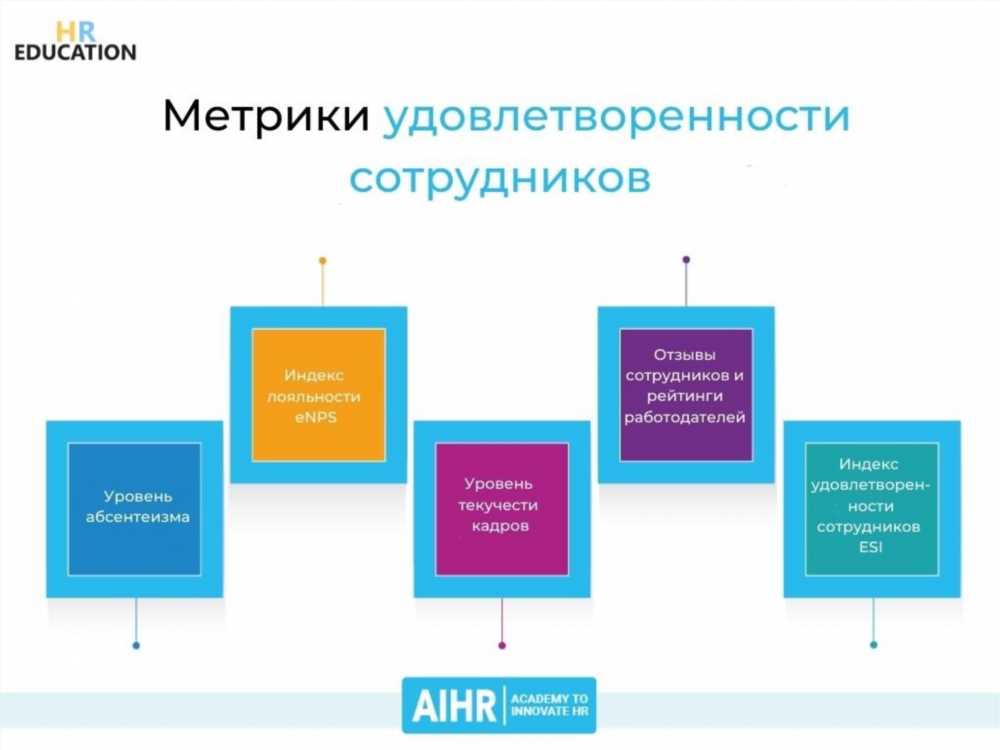 HR
EDUCATION

Метрики удовлетворенности сотрудников

Уровень абсентеизма

Индекс лояльности eNPS

Уровень текучести кадров

Отзывы сотрудников и рейтинги работодателей

Индекс удовлетворенности сотрудников ESI

AIHR | ACADEMY TO INNOVATE HR